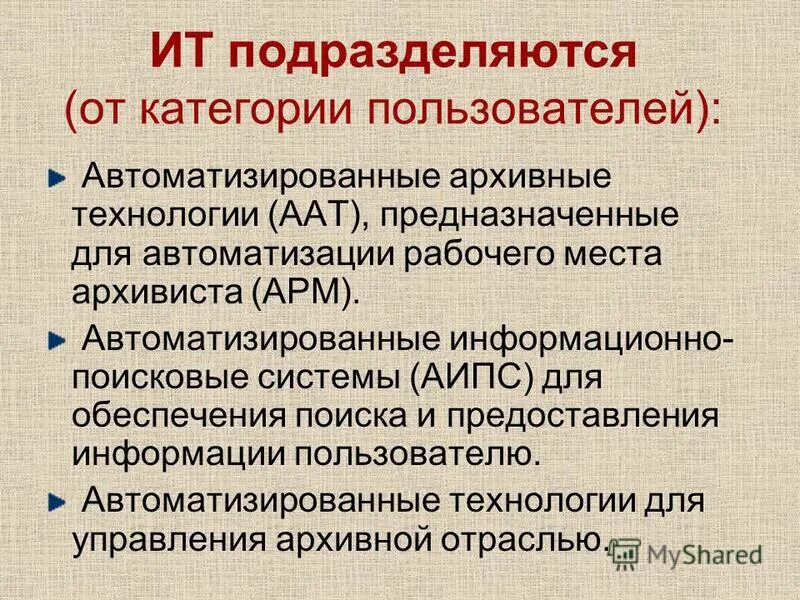 ИТ подразделяются (от категории пользователей):

Автоматизированные архивные технологии (ААТ), предназначенные для автоматизации рабочего места архивиста (АРМ).

Автоматизированные информационно-поисковые системы (АИПС) для обеспечения поиска и предоставления информации пользователю.

Автоматизированные технологии для управления архивной отраслью.

MyShared